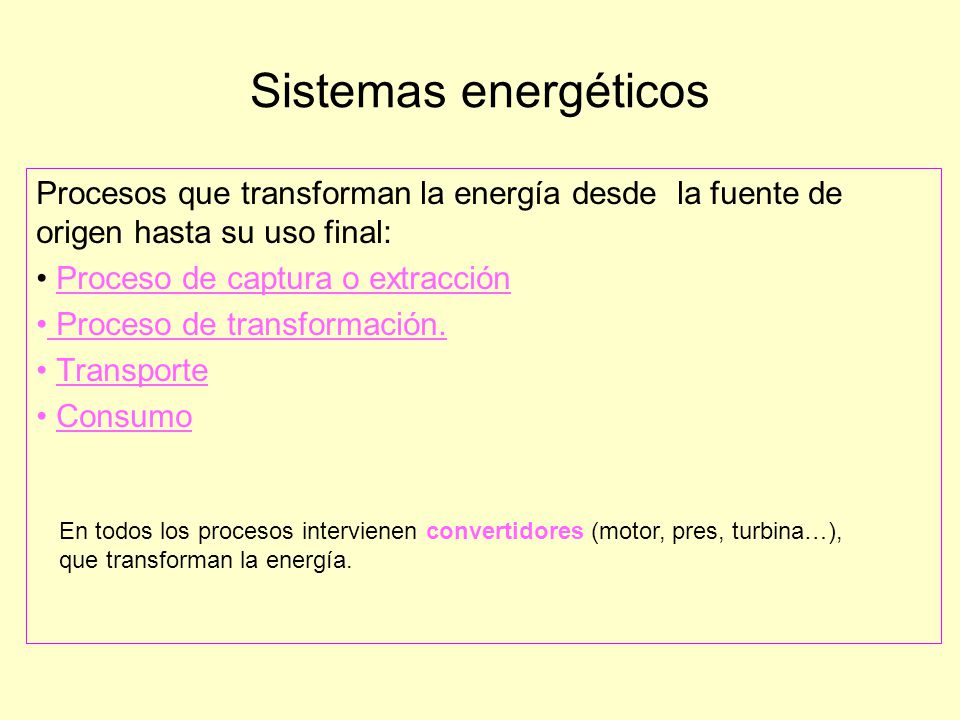 Sistemas energéticos

Procesos que transforman la energía desde la fuente de origen hasta su uso final:

• Proceso de captura o extracción

• Proceso de transformación.

• Transporte

• Consumo

En todos los procesos intervienen convertidores (motor, pres, turbina…), que transforman la energía.